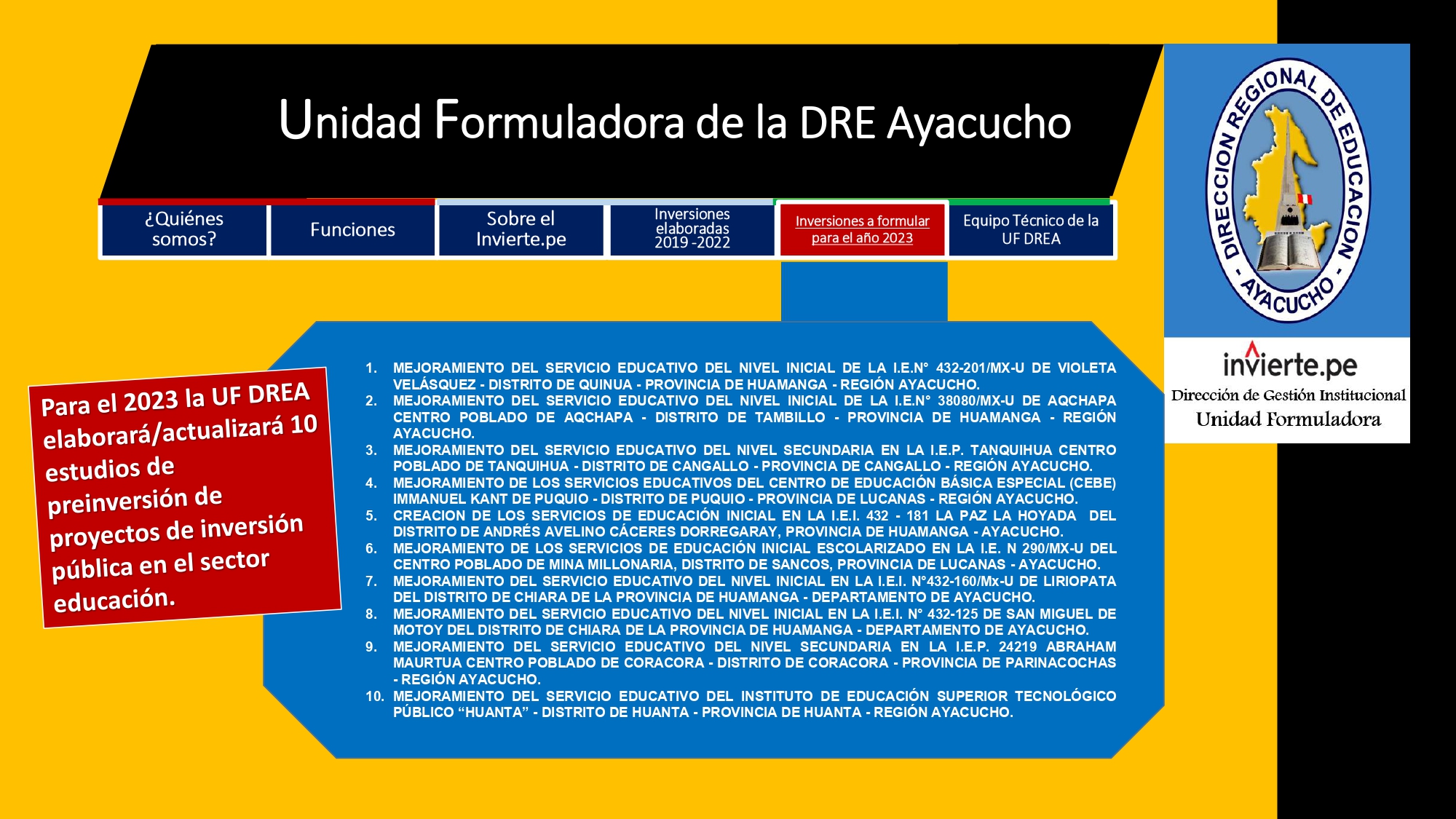 Unidad Formuladora de la DRE Ayacucho

¿Quiénes somos?

Funciones

Sobre el Invierte.pe

Inversiones elaboradas 2019 -2022

Inversiones a formular para el año 2023

Equipo Técnico de la UF DREA

DIRECCION REGIONAL DE EDUCACION - AYACUCHO -

invierte.pe
Dirección de Gestión Institucional
Unidad Formuladora

Para el 2023 la UF DREA elaborará/actualizará 10 estudios de preinversión de proyectos de inversión pública en el sector educación.

1. MEJORAMIENTO DEL SERVICIO EDUCATIVO DEL NIVEL INICIAL DE LA I.E.N° 432-201/MX-U DE VIOLETA VELÁSQUEZ - DISTRITO DE QUINUA - PROVINCIA DE HUAMANGA - REGIÓN AYACUCHO.
2. MEJORAMIENTO DEL SERVICIO EDUCATIVO DEL NIVEL INICIAL DE LA I.E.N° 38080/MX-U DE AQCHAPA CENTRO POBLADO DE AQCHAPA - DISTRITO DE TAMBILLO - PROVINCIA DE HUAMANGA - REGIÓN AYACUCHO.
3. MEJORAMIENTO DEL SERVICIO EDUCATIVO DEL NIVEL SECUNDARIA EN LA I.E.P. TANQUIHUA CENTRO POBLADO DE TANQUIHUA - DISTRITO DE CANGALLO - PROVINCIA DE CANGALLO - REGIÓN AYACUCHO.
4. MEJORAMIENTO DE LOS SERVICIOS EDUCATIVOS DEL CENTRO DE EDUCACIÓN BÁSICA ESPECIAL (CEBE) IMMANUEL KANT DE PUQUIO - DISTRITO DE PUQUIO - PROVINCIA DE LUCANAS - REGIÓN AYACUCHO.
5. CREACION DE LOS SERVICIOS DE EDUCACIÓN INICIAL EN LA I.E.I. 432 - 181 LA PAZ LA HOYADA DEL DISTRITO DE ANDRÉS AVELINO CÁCERES DORREGARAY, PROVINCIA DE HUAMANGA - AYACUCHO.
6. MEJORAMIENTO DE LOS SERVICIOS DE EDUCACIÓN INICIAL ESCOLARIZADO EN LA I.E. N 290/MX-U DEL CENTRO POBLADO DE MINA MILLONARIA, DISTRITO DE SANCOS, PROVINCIA DE LUCANAS - AYACUCHO.
7. MEJORAMIENTO DEL SERVICIO EDUCATIVO DEL NIVEL INICIAL EN LA I.E.I. N°432-160/Mx-U DE LIRIOPATA DEL DISTRITO DE CHIARA DE LA PROVINCIA DE HUAMANGA - DEPARTAMENTO DE AYACUCHO.
8. MEJORAMIENTO DEL SERVICIO EDUCATIVO DEL NIVEL INICIAL EN LA I.E.I. N° 432-125 DE SAN MIGUEL DE MOTOY DEL DISTRITO DE CHIARA DE LA PROVINCIA DE HUAMANGA - DEPARTAMENTO DE AYACUCHO.
9. MEJORAMIENTO DEL SERVICIO EDUCATIVO DEL NIVEL SECUNDARIA EN LA I.E.P. 24219 ABRAHAM MAURTUA CENTRO POBLADO DE CORACORA - DISTRITO DE CORACORA - PROVINCIA DE PARINACOCHAS - REGIÓN AYACUCHO.
10. MEJORAMIENTO DEL SERVICIO EDUCATIVO DEL INSTITUTO DE EDUCACIÓN SUPERIOR TECNOLÓGICO PÚBLICO “HUANTA” - DISTRITO DE HUANTA - PROVINCIA DE HUANTA - REGIÓN AYACUCHO.